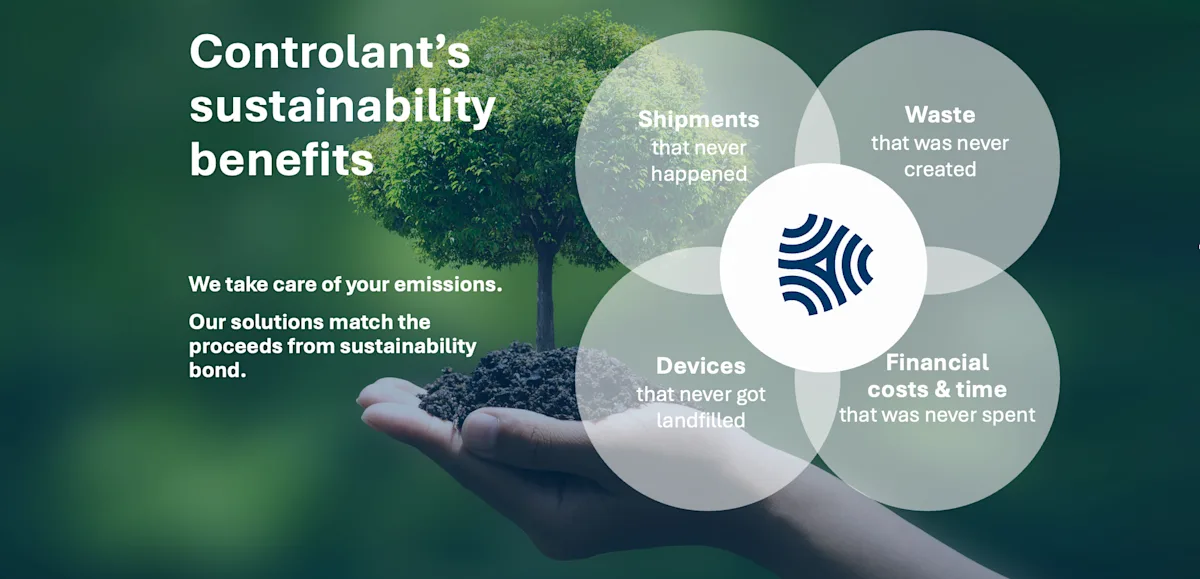 Controlant's sustainability benefits

We take care of your emissions.

Our solutions match the proceeds from sustainability bond.

Shipments that never happened

Waste that was never created

Devices that never got landfilled

Financial costs & time that was never spent